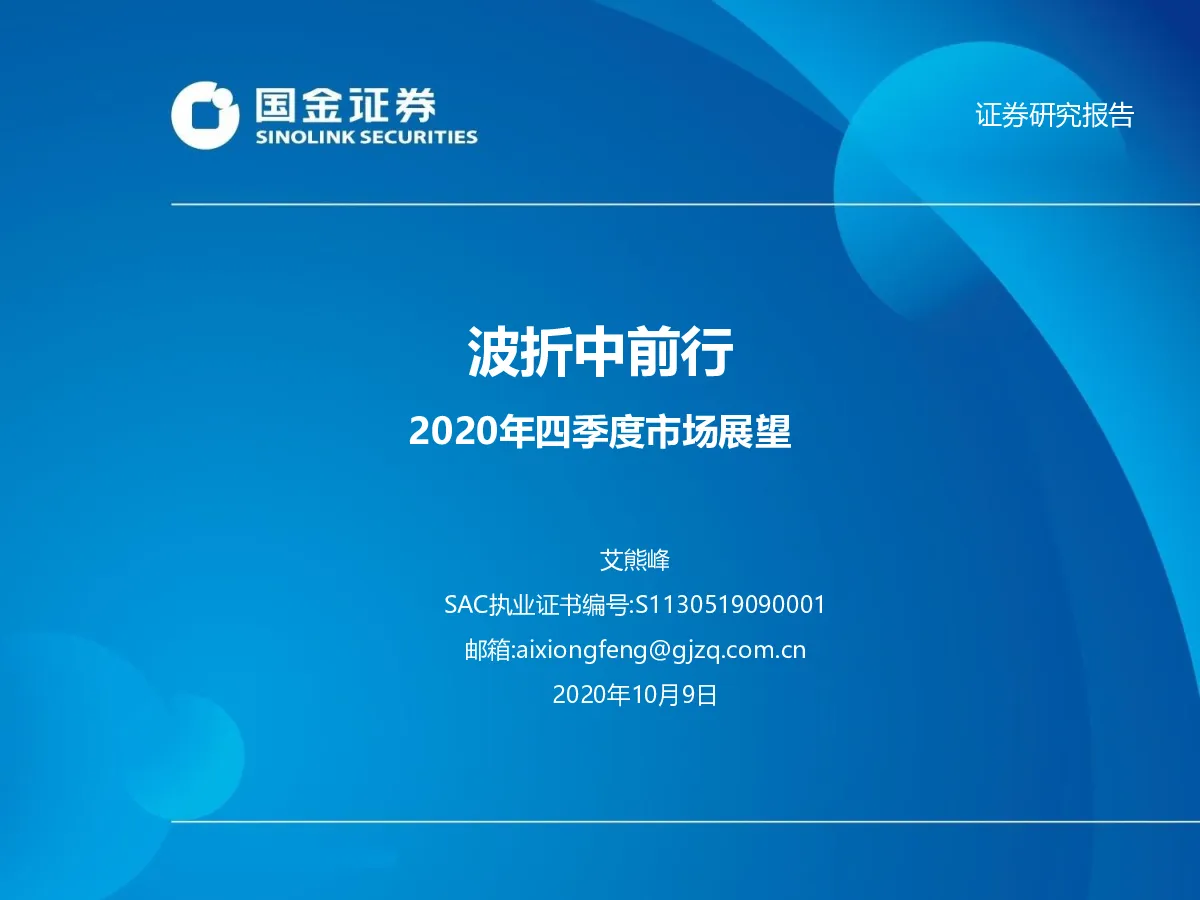 国金证券
SINOLINK SECURITIES

证券研究报告

波折中前行

2020年四季度市场展望

艾熊峰

SAC执业证书编号:S1130519090001

邮箱:aixiongfeng@gjzq.com.cn

2020年10月9日